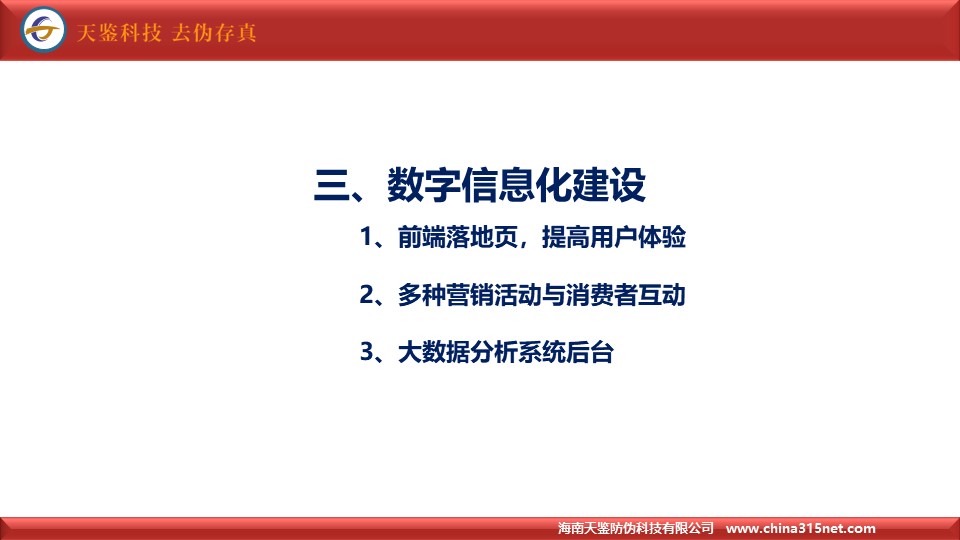 天鉴科技 去伪存真

三、数字信息化建设

1、前端落地页，提高用户体验

2、多种营销活动与消费者互动

3、大数据分析系统后台

海南天鉴防伪科技有限公司 www.china315net.com